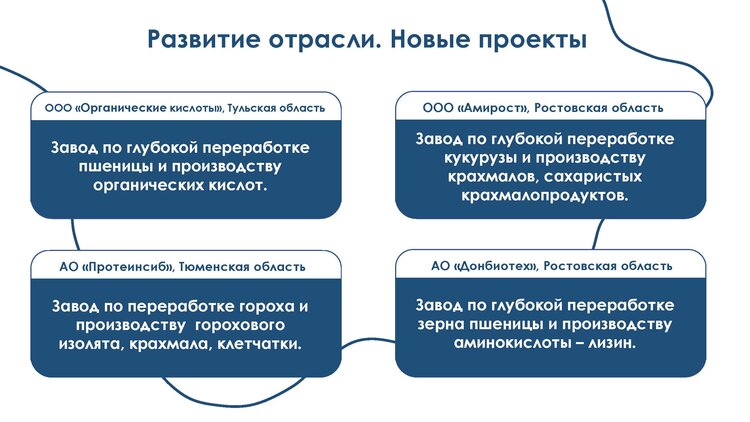 Развитие отрасли. Новые проекты

ООО «Органические кислоты», Тульская область

Завод по глубокой переработке пшеницы и производству органических кислот.

ООО «Амирост», Ростовская область

Завод по глубокой переработке кукурузы и производству крахмалов, сахаристых крахмалопродуктов.

АО «Протеинсиб», Тюменская область

Завод по переработке гороха и производству горохового изолята, крахмала, клетчатки.

АО «Донбиотех», Ростовская область

Завод по глубокой переработке зерна пшеницы и производству аминокислоты – лизин.